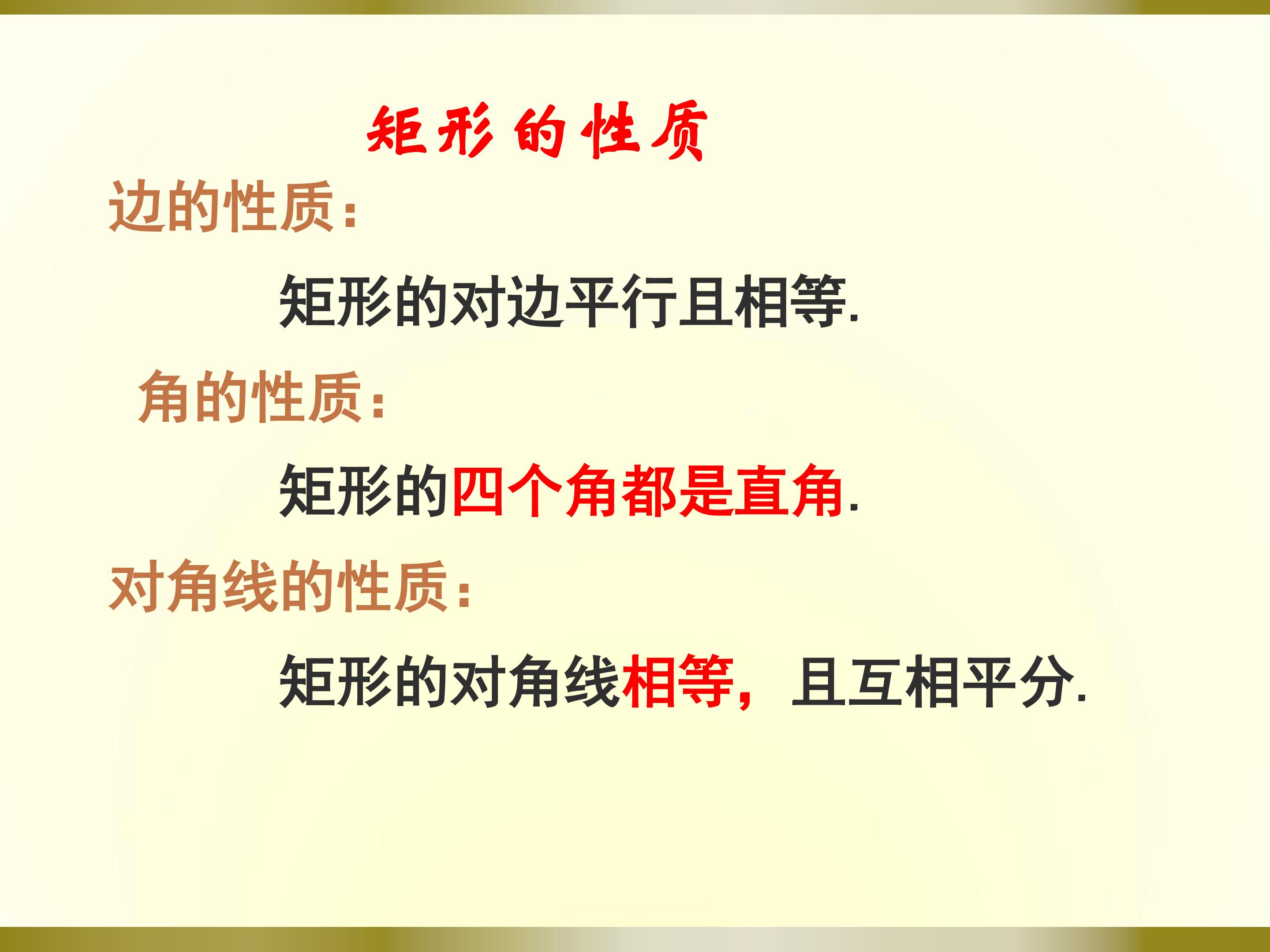 矩形的性质

边的性质：

矩形的对边平行且相等.

角的性质：

矩形的四个角都是直角.

对角线的性质：

矩形的对角线相等，且互相平分.